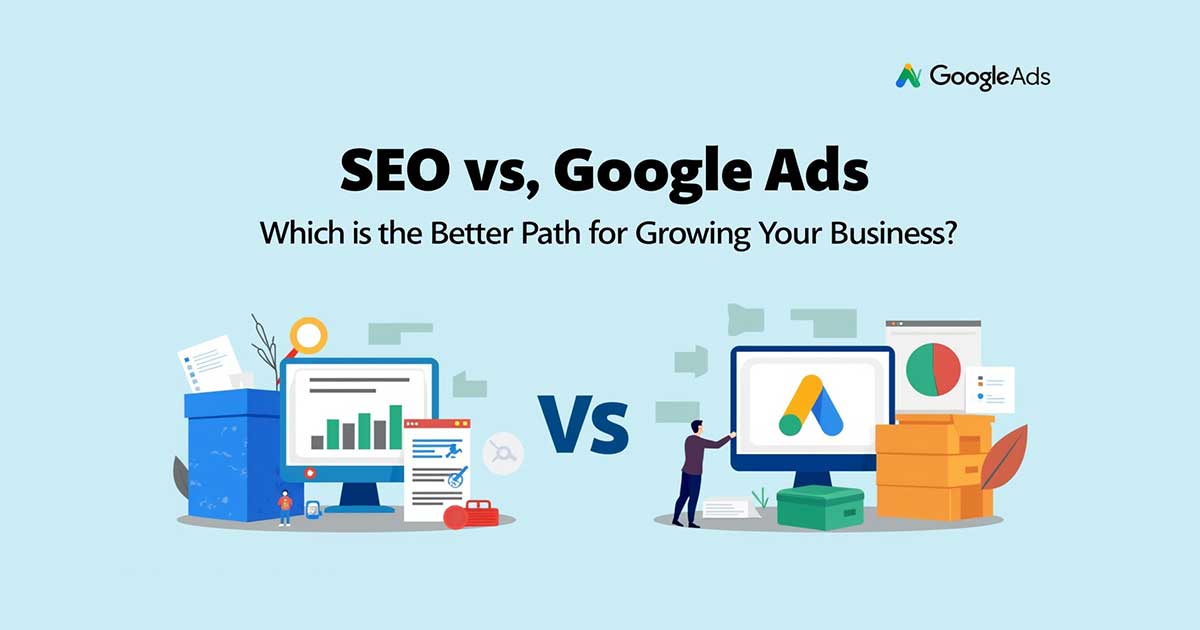 Google Ads

SEO vs, Google Ads

Which is the Better Path for Growing Your Business?

Vs